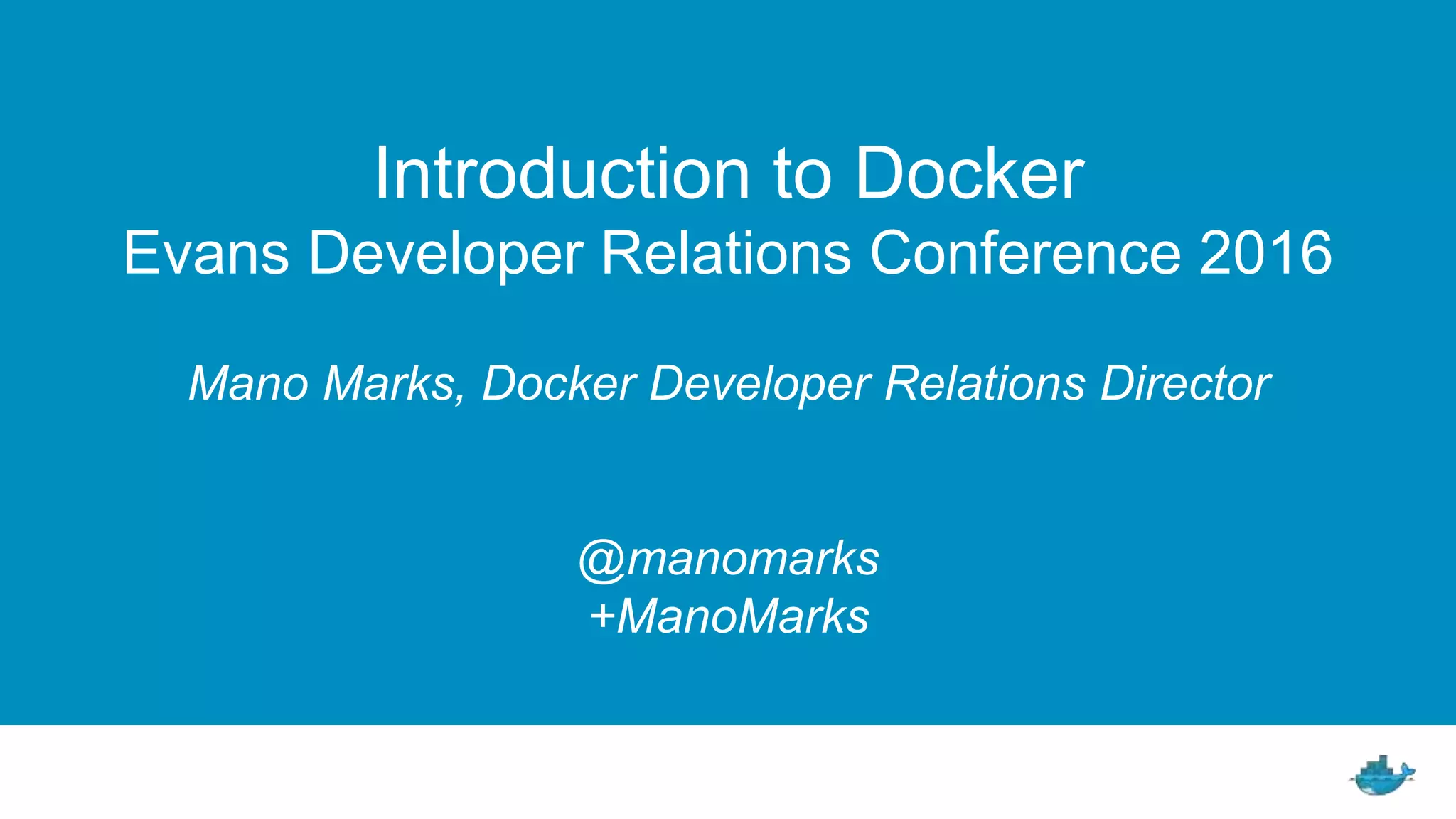 Introduction to Docker
Evans Developer Relations Conference 2016

Mano Marks, Docker Developer Relations Director

@manomarks
+ManoMarks